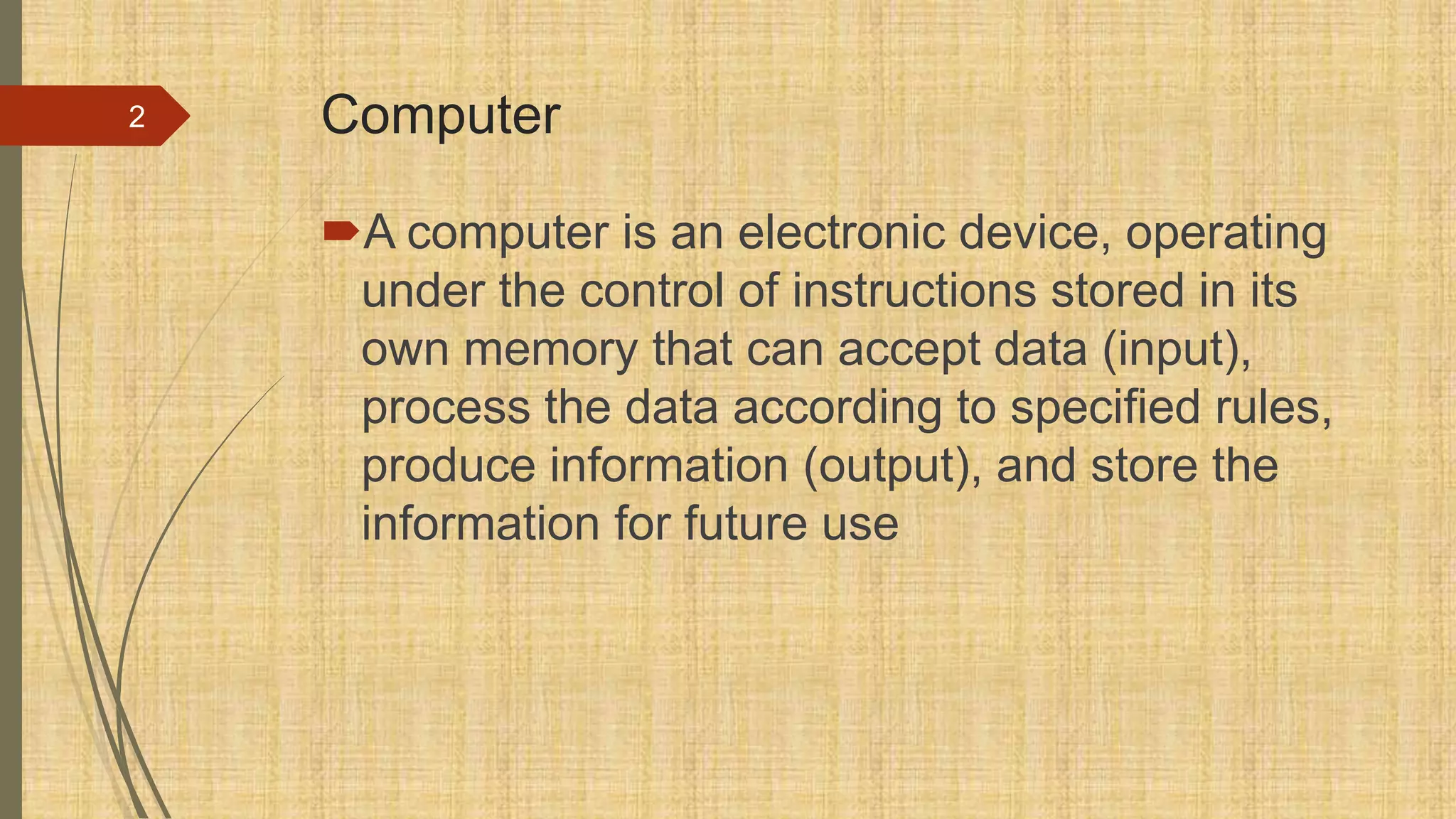 2

Computer

A computer is an electronic device, operating under the control of instructions stored in its own memory that can accept data (input), process the data according to specified rules, produce information (output), and store the information for future use